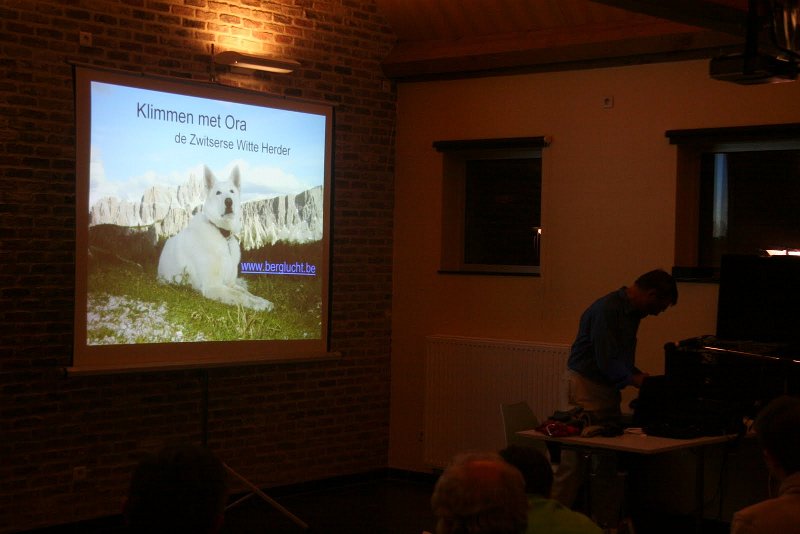 Klimmen met Ora
de Zwitserse Witte Herder

www.berglucht.be